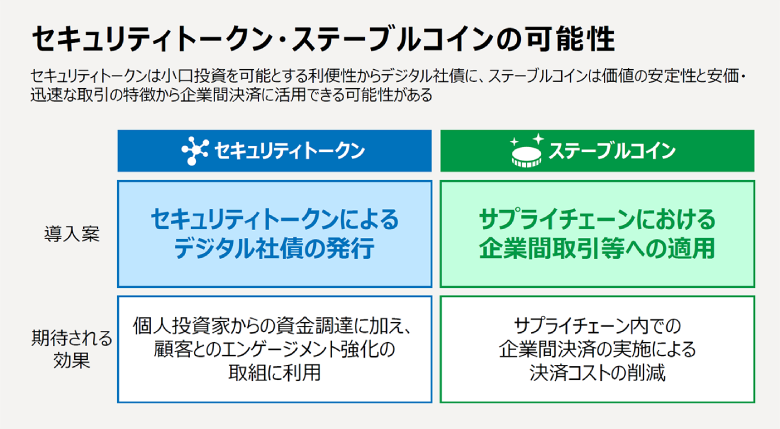 セキュリティトークン・ステーブルコインの可能性

セキュリティトークンは小口投資を可能とする利便性からデジタル社債に、ステーブルコインは価値の安定性と安価・迅速な取引の特徴から企業間決済に活用できる可能性がある

| | セキュリティトークン | ステーブルコイン |
|---|---|---|
| 導入案 | セキュリティトークンによるデジタル社債の発行 | サプライチェーンにおける企業間取引等への適用 |
| 期待される効果 | 個人投資家からの資金調達に加え、顧客とのエンゲージメント強化の取組に利用 | サプライチェーン内での企業間決済の実施による決済コストの削減 |